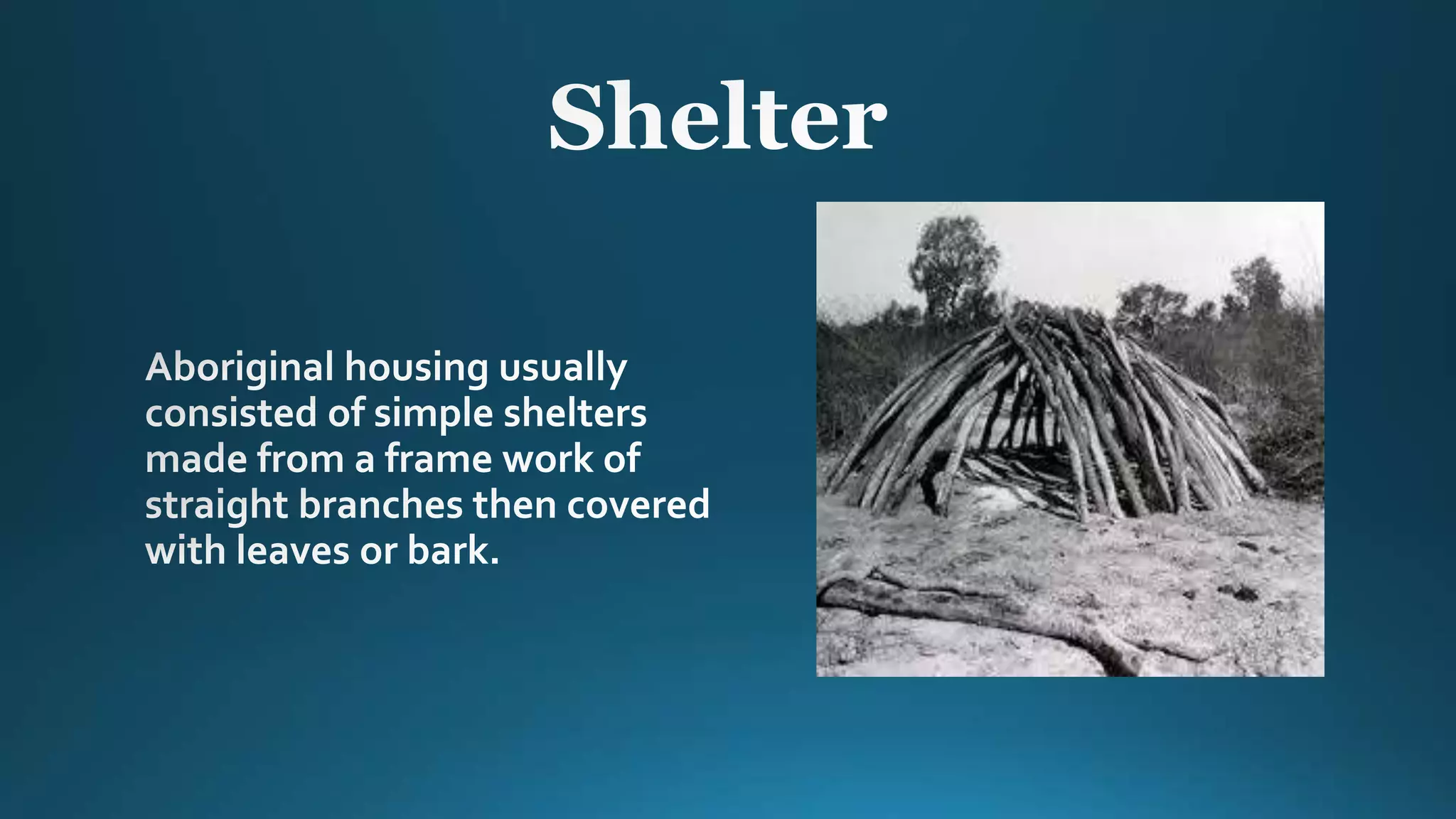 Shelter

Aboriginal housing usually consisted of simple shelters made from a frame work of straight branches then covered with leaves or bark.